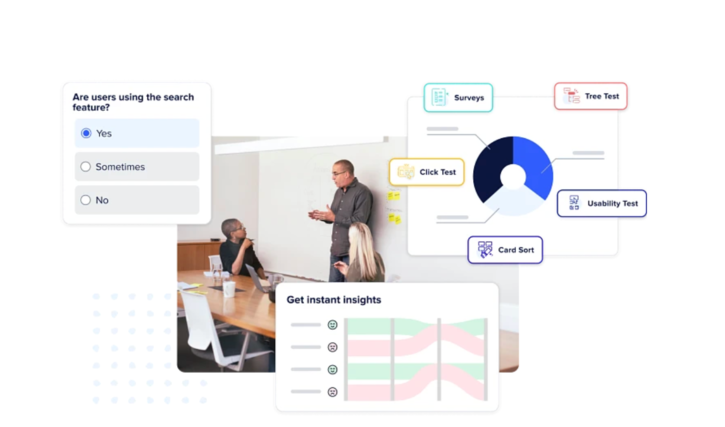 Are users using the search feature?

Yes

Sometimes

No

Surveys

Tree Test

Click Test

Usability Test

Card Sort

Get instant insights